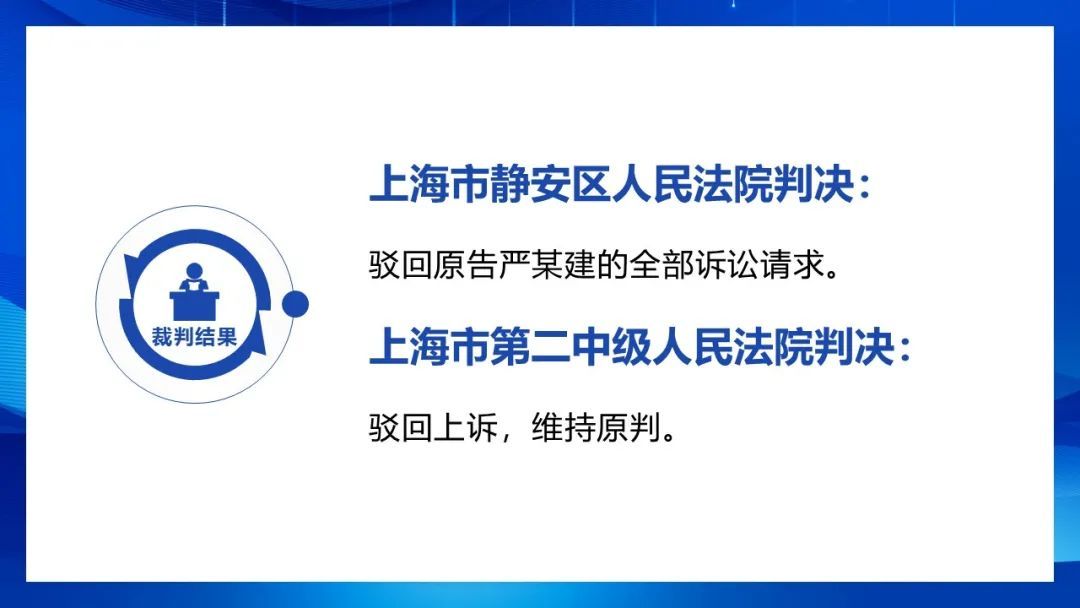 裁判结果

上海市静安区人民法院判决：

驳回原告严某建的全部诉讼请求。

上海市第二中级人民法院判决：

驳回上诉，维持原判。